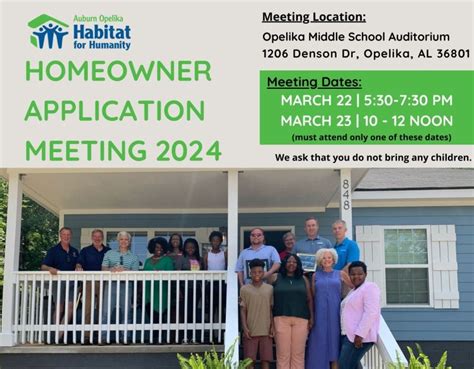 Auburn Opelika
Habitat
for Humanity

HOMEOWNER APPLICATION MEETING 2024

Meeting Location:
Opelika Middle School Auditorium
1206 Denson Dr, Opelika, AL 36801

Meeting Dates:
MARCH 22 | 5:30-7:30 PM
MARCH 23 | 10 - 12 NOON
(must attend only one of these dates)

We ask that you do not bring any children.

848